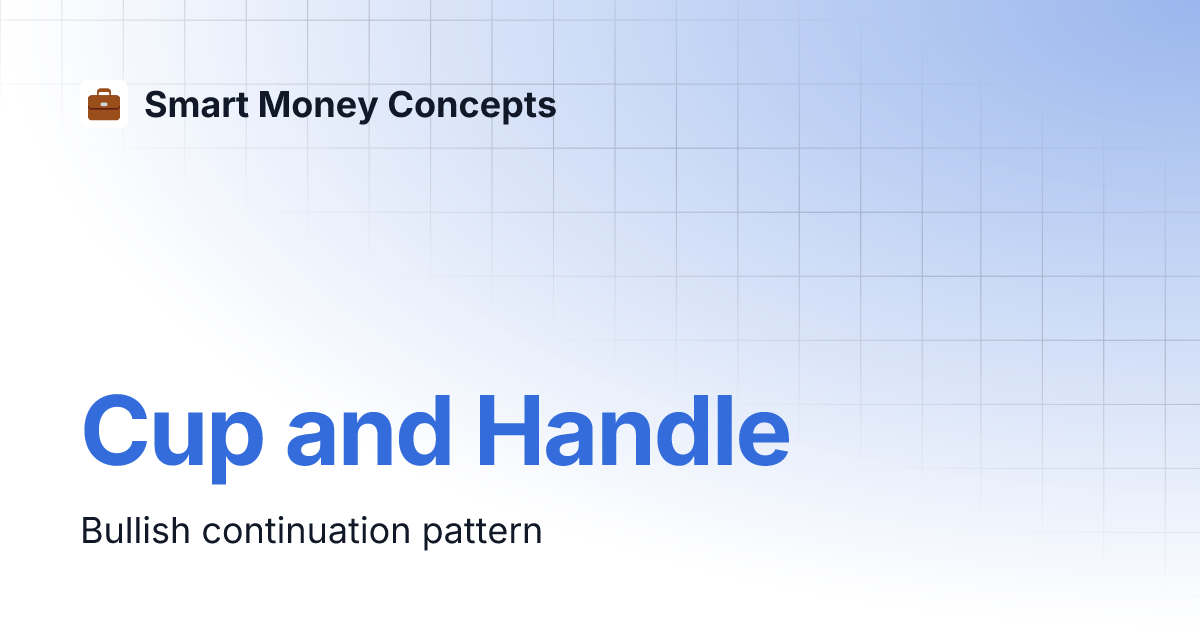 Smart Money Concepts

Cup and Handle

Bullish continuation pattern